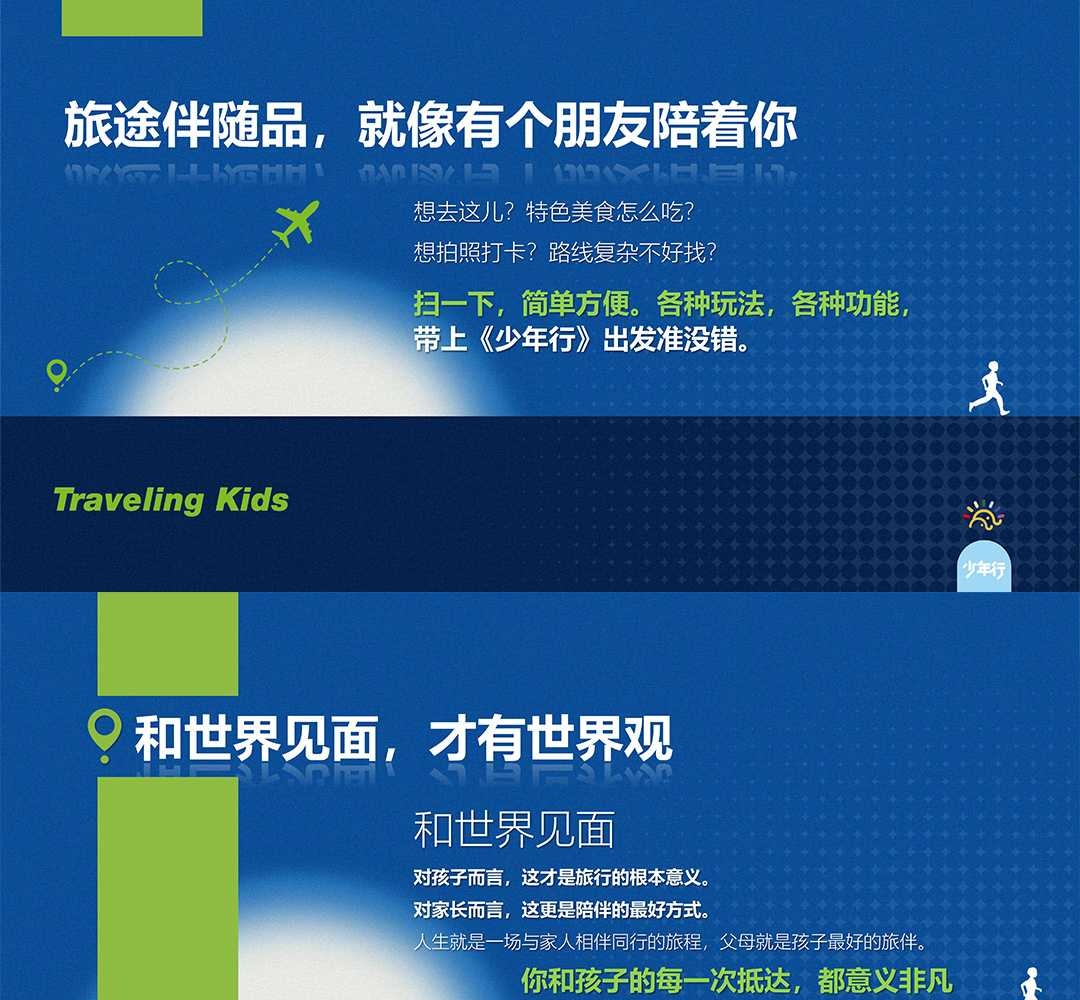 旅途伴随品，就像有个朋友陪着你

想去这儿？特色美食怎么吃？
想拍照打卡？路线复杂不好找？

扫一下，简单方便。各种玩法，各种功能，
带上《少年行》出发准没错。

Traveling Kids

少年行

和世界见面，才有世界观

和世界见面

对孩子而言，这才是旅行的根本意义。
对家长而言，这更是陪伴的最好方式。
人生就是一场与家人相伴同行的旅程，父母就是孩子最好的旅伴。

你和孩子的每一次抵达，都意义非凡